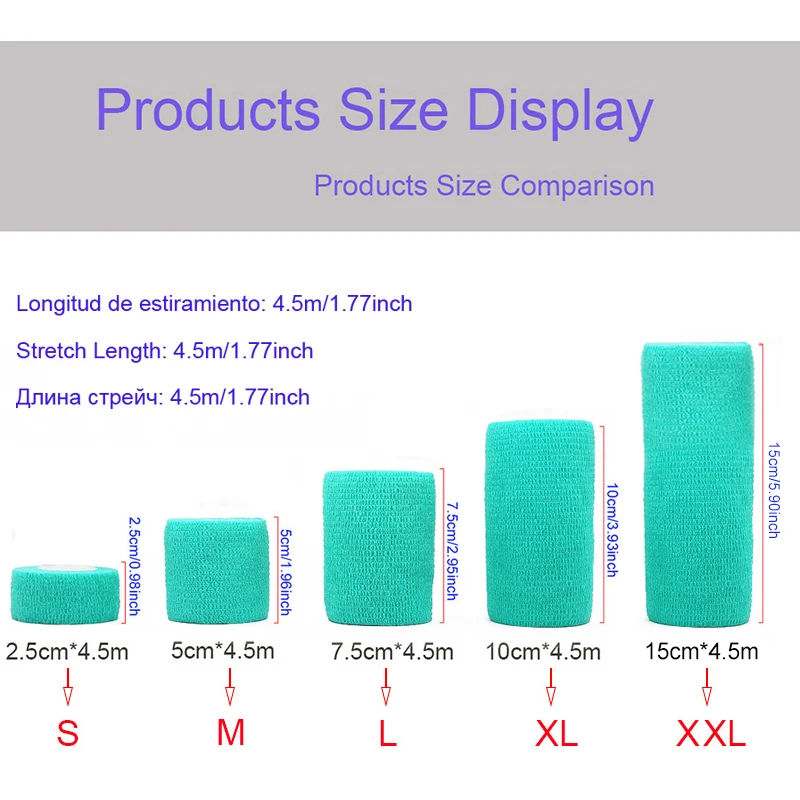 Products Size Display

Products Size Comparison

Longitud de estiramiento: 4.5m/1.77inch

Stretch Length: 4.5m/1.77inch

Длина стрейч: 4.5m/1.77inch

2.5cm/0.98inch

5cm/1.96inch

7.5cm/2.95inch

10cm/3.93inch

15cm/5.90inch

2.5cm*4.5m

5cm*4.5m

7.5cm*4.5m

10cm*4.5m

15cm*4.5m

S

M

L

XL

XXL